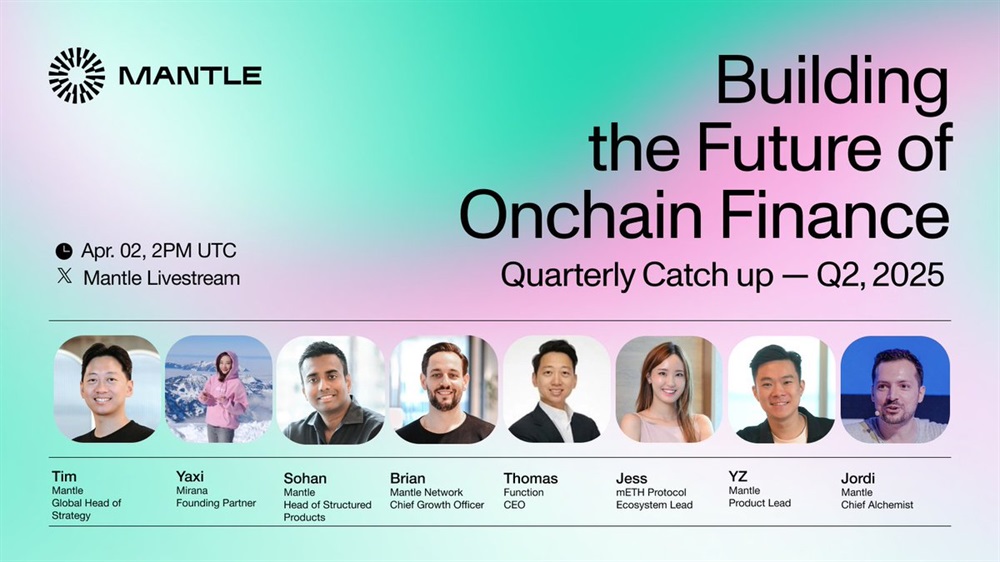 MANTLE

Building the Future of Onchain Finance

Quarterly Catch up — Q2, 2025

Apr. 02, 2PM UTC
Mantle Livestream

Tim
Mantle
Global Head of Strategy

Yaxi
Mirana
Founding Partner

Sohan
Mantle
Head of Structured Products

Brian
Mantle Network
Chief Growth Officer

Thomas
Function
CEO

Jess
mETH Protocol
Ecosystem Lead

YZ
Mantle
Product Lead

Jordi
Mantle
Chief Alchemist